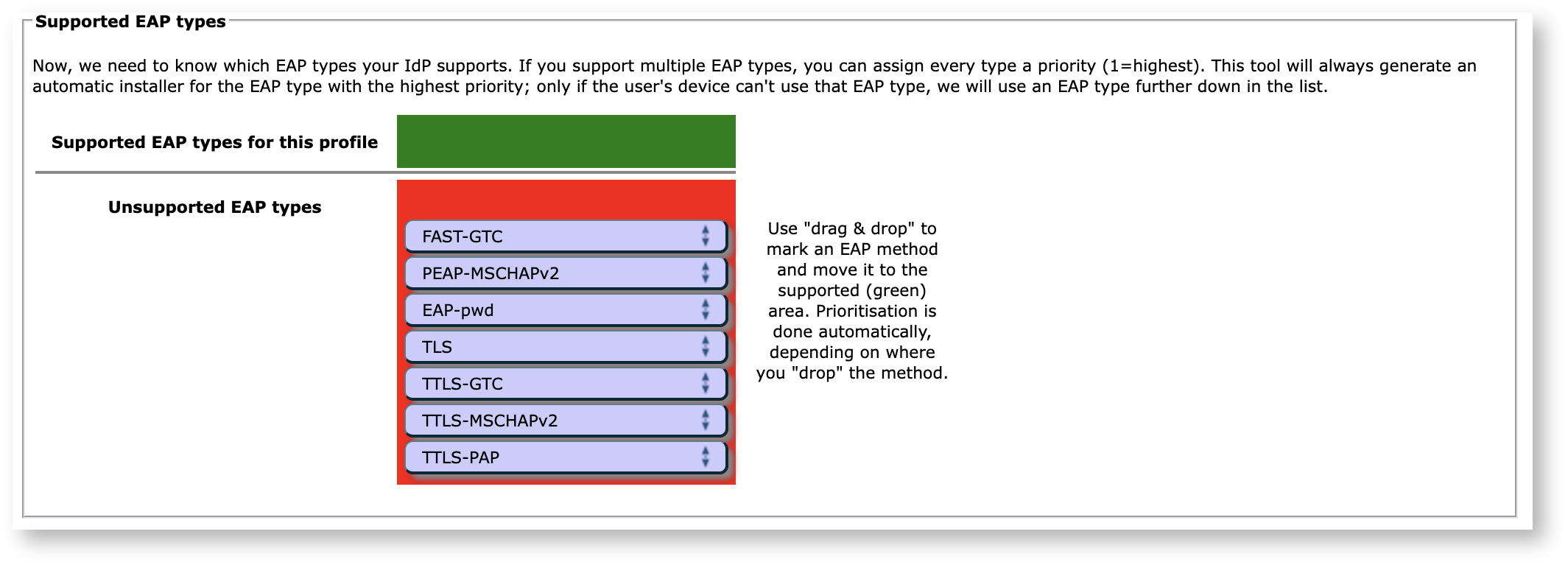 Supported EAP types

Now, we need to know which EAP types your IdP supports. If you support multiple EAP types, you can assign every type a priority (1=highest). This tool will always generate an automatic installer for the EAP type with the highest priority; only if the user's device can't use that EAP type, we will use an EAP type further down in the list.

Supported EAP types for this profile

Unsupported EAP types

FAST-GTC

PEAP-MSCHAPv2

EAP-pwd

TLS

TTLS-GTC

TTLS-MSCHAPv2

TTLS-PAP

Use "drag & drop" to mark an EAP method and move it to the supported (green) area. Prioritisation is done automatically, depending on where you "drop" the method.